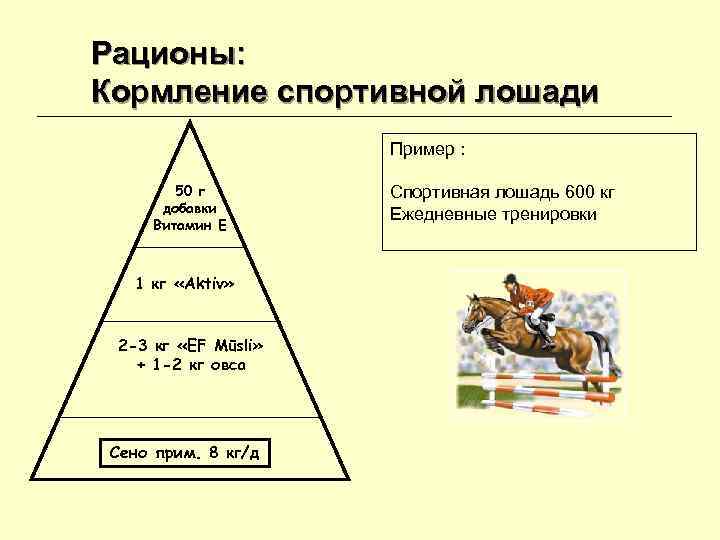 Рационы:
Кормление спортивной лошади

50 г добавки Витамин Е

1 кг «Aktiv»

2-3 кг «EF Müsli» + 1-2 кг овса

Сено прим. 8 кг/д

Пример :

Спортивная лошадь 600 кг
Ежедневные тренировки